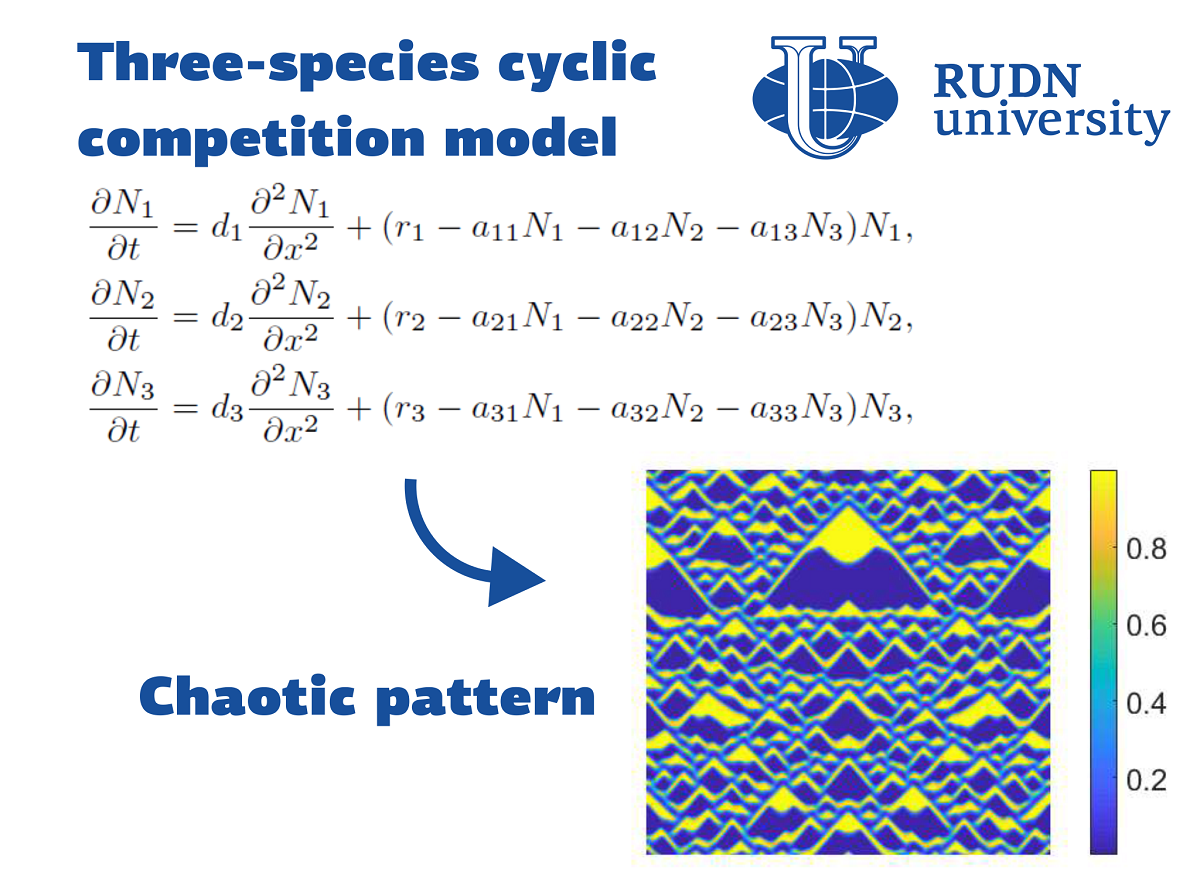 Three-species cyclic competition model

RUDN university

$\frac{\partial N_1}{\partial t} = d_1 \frac{\partial^2 N_1}{\partial x^2} + (r_1 - a_{11}N_1 - a_{12}N_2 - a_{13}N_3)N_1,$
$\frac{\partial N_2}{\partial t} = d_2 \frac{\partial^2 N_2}{\partial x^2} + (r_2 - a_{21}N_1 - a_{22}N_2 - a_{23}N_3)N_2,$
$\frac{\partial N_3}{\partial t} = d_3 \frac{\partial^2 N_3}{\partial x^2} + (r_3 - a_{31}N_1 - a_{32}N_2 - a_{33}N_3)N_3,$

Chaotic pattern

0.8
0.6
0.4
0.2